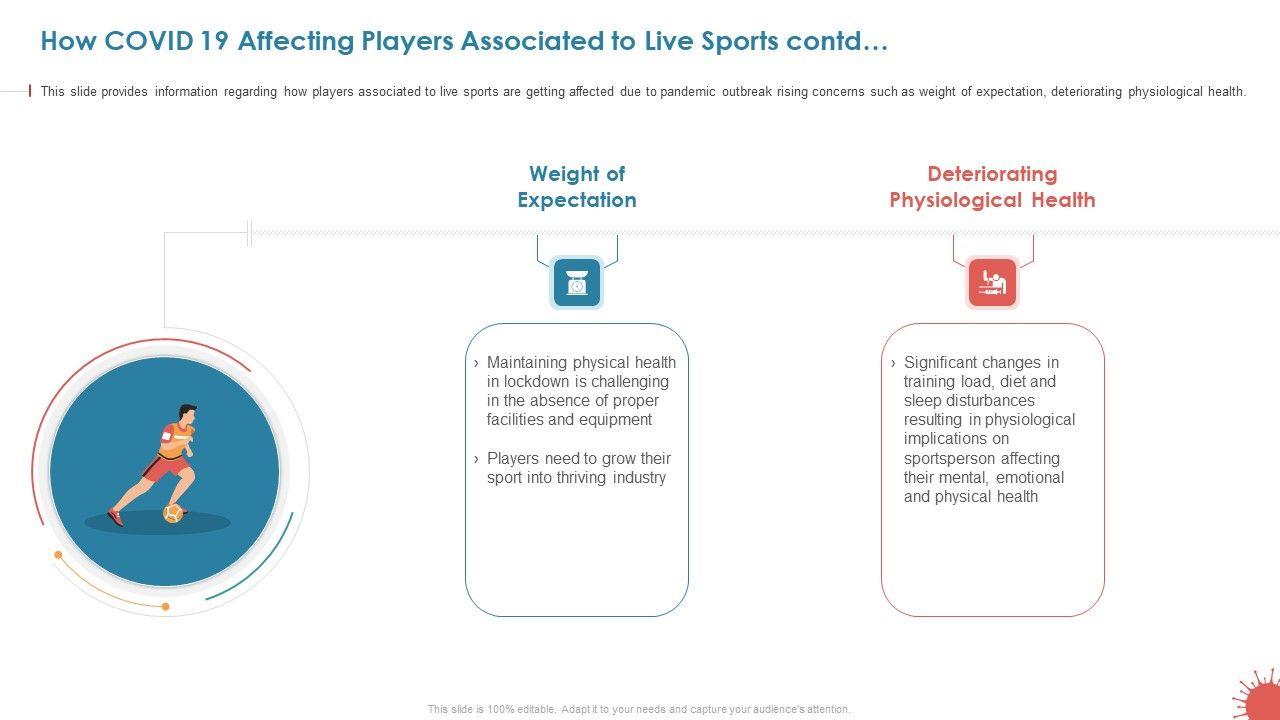 How COVID 19 Affecting Players Associated to Live Sports contd…

This slide provides information regarding how players associated to live sports are getting affected due to pandemic outbreak rising concerns such as weight of expectation, deteriorating physiological health.

Weight of Expectation

› Maintaining physical health in lockdown is challenging in the absence of proper facilities and equipment

› Players need to grow their sport into thriving industry

Deteriorating Physiological Health

› Significant changes in training load, diet and sleep disturbances resulting in physiological implications on sportsperson affecting their mental, emotional and physical health

This slide is 100% editable. Adapt it to your needs and capture your audience's attention.